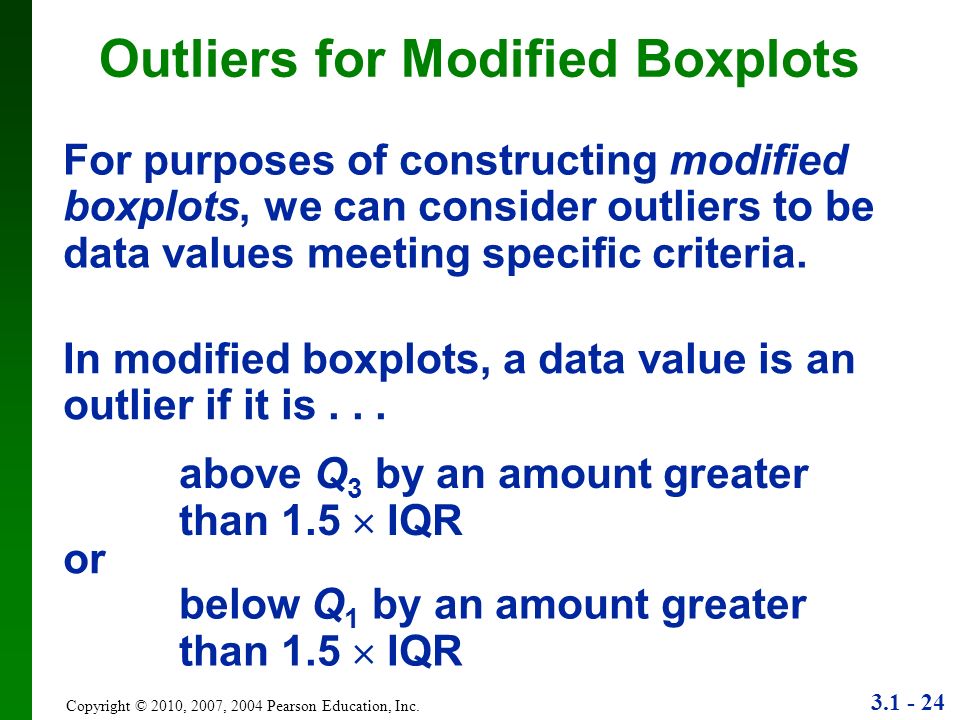 Outliers for Modified Boxplots

For purposes of constructing modified boxplots, we can consider outliers to be data values meeting specific criteria.

In modified boxplots, a data value is an outlier if it is . . .

above $Q_3$ by an amount greater than $1.5 \times$ IQR

or

below $Q_1$ by an amount greater than $1.5 \times$ IQR

Copyright © 2010, 2007, 2004 Pearson Education, Inc.

3.1 - 24